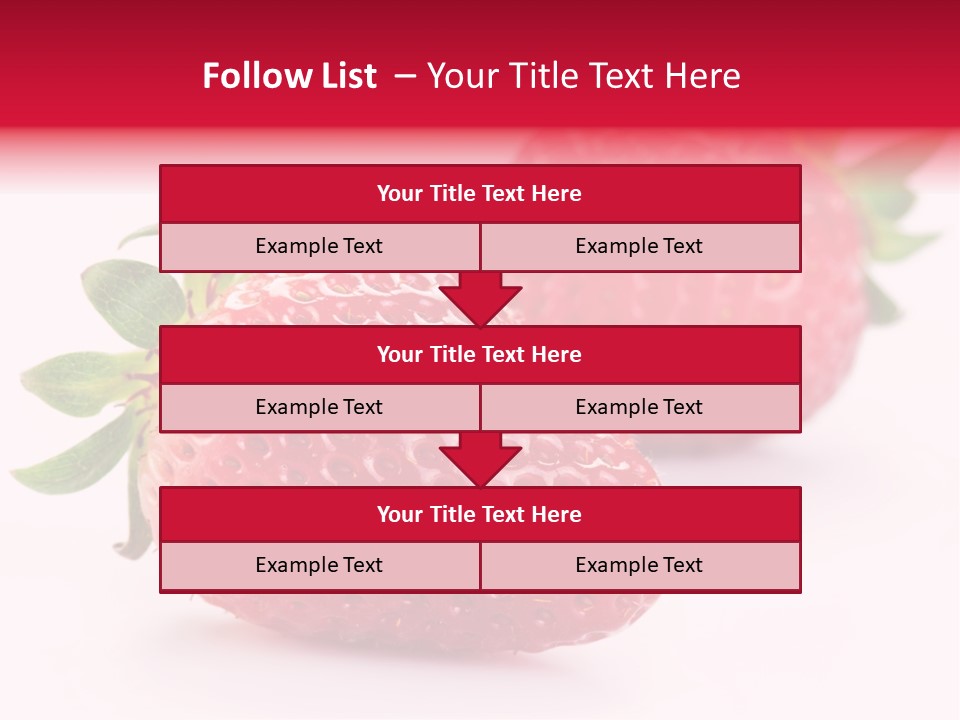 Follow List – Your Title Text Here

Your Title Text Here

Example Text

Example Text

Your Title Text Here

Example Text

Example Text

Your Title Text Here

Example Text

Example Text